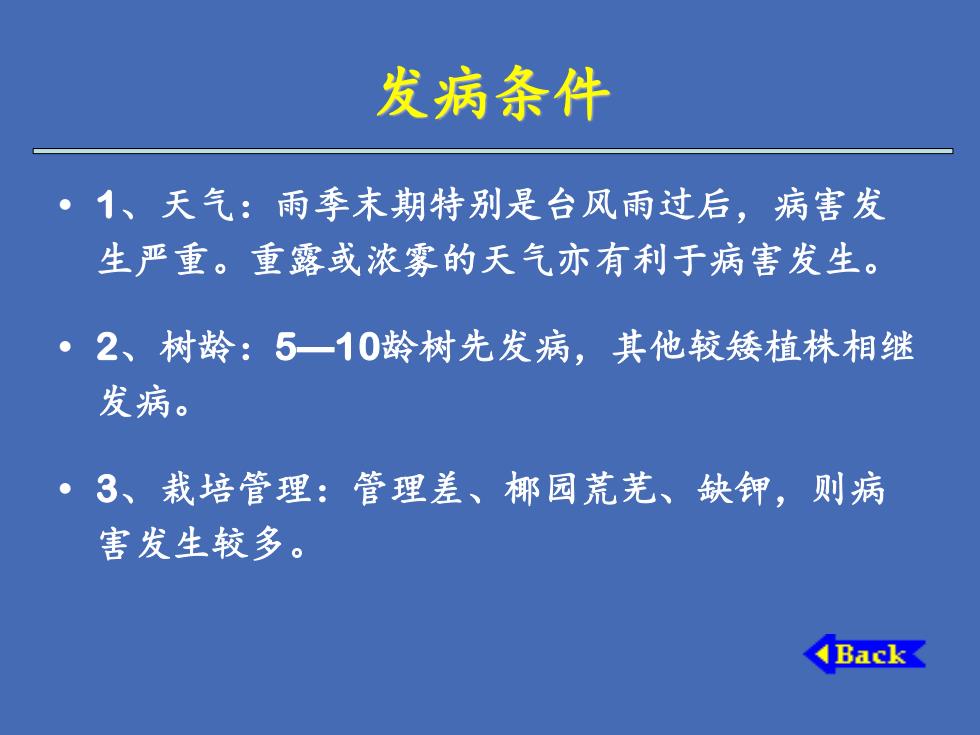 发病条件

• 1、天气：雨季末期特别是台风雨过后，病害发生严重。重露或浓雾的天气亦有利于病害发生。

• 2、树龄：5—10龄树先发病，其他较矮植株相继发病。

• 3、栽培管理：管理差、椰园荒芜、缺钾，则病害发生较多。

Back